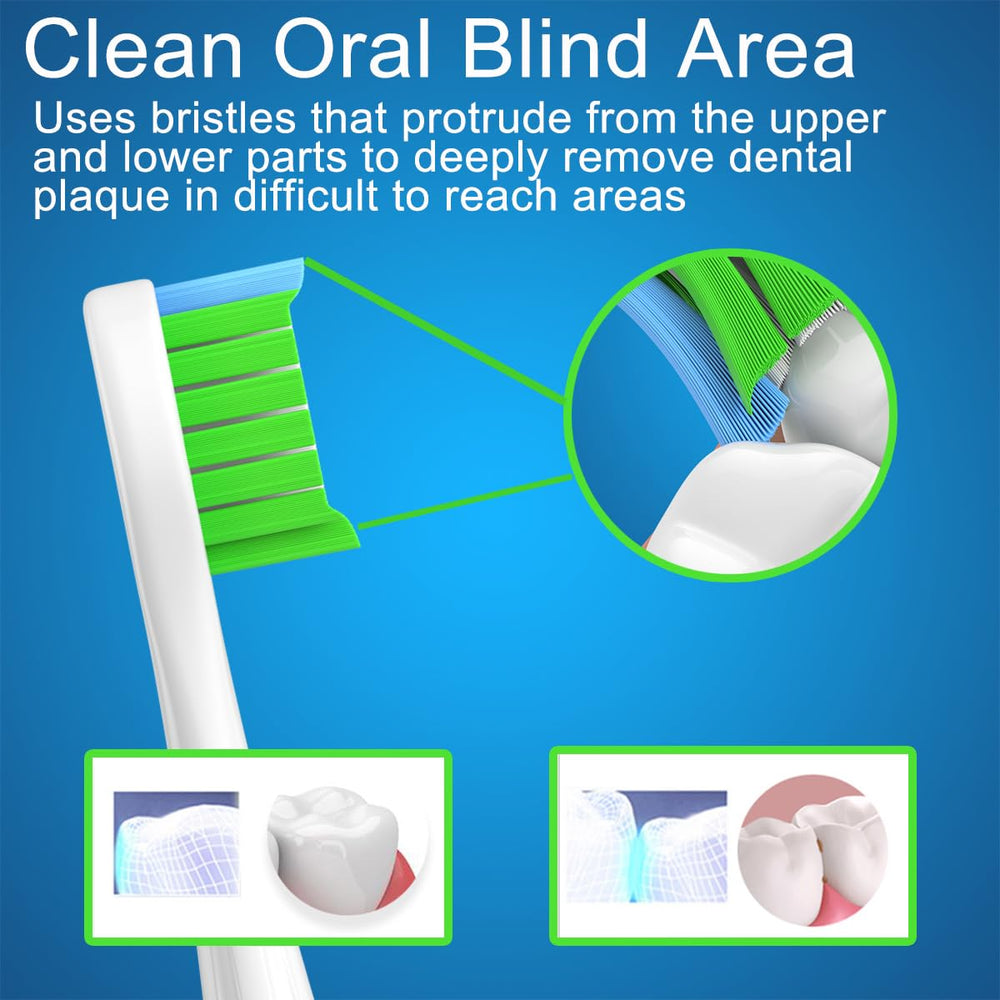 Clean Oral Blind Area

Uses bristles that protrude from the upper and lower parts to deeply remove dental plaque in difficult to reach areas